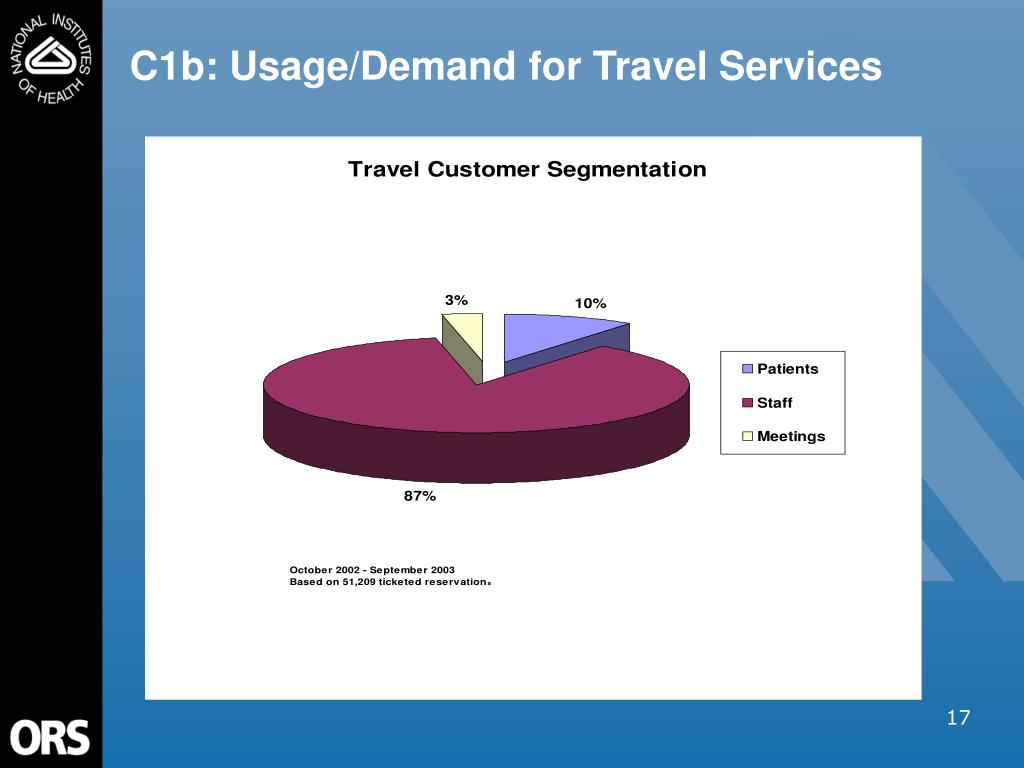 NATIONAL INSTITUTES OF HEALTH

C1b: Usage/Demand for Travel Services

Travel Customer Segmentation

3%

10%

87%

Patients
Staff
Meetings

October 2002 - September 2003
Based on 51,209 ticketed reservations

ORS

17